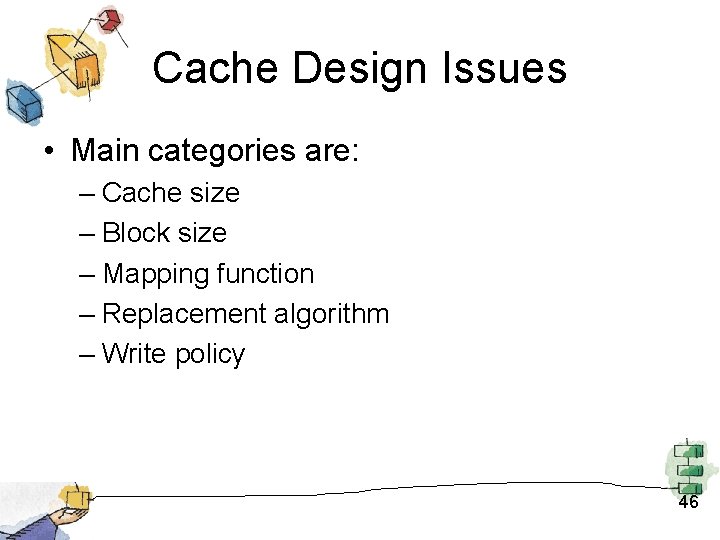 Cache Design Issues

• Main categories are:
– Cache size
– Block size
– Mapping function
– Replacement algorithm
– Write policy

46